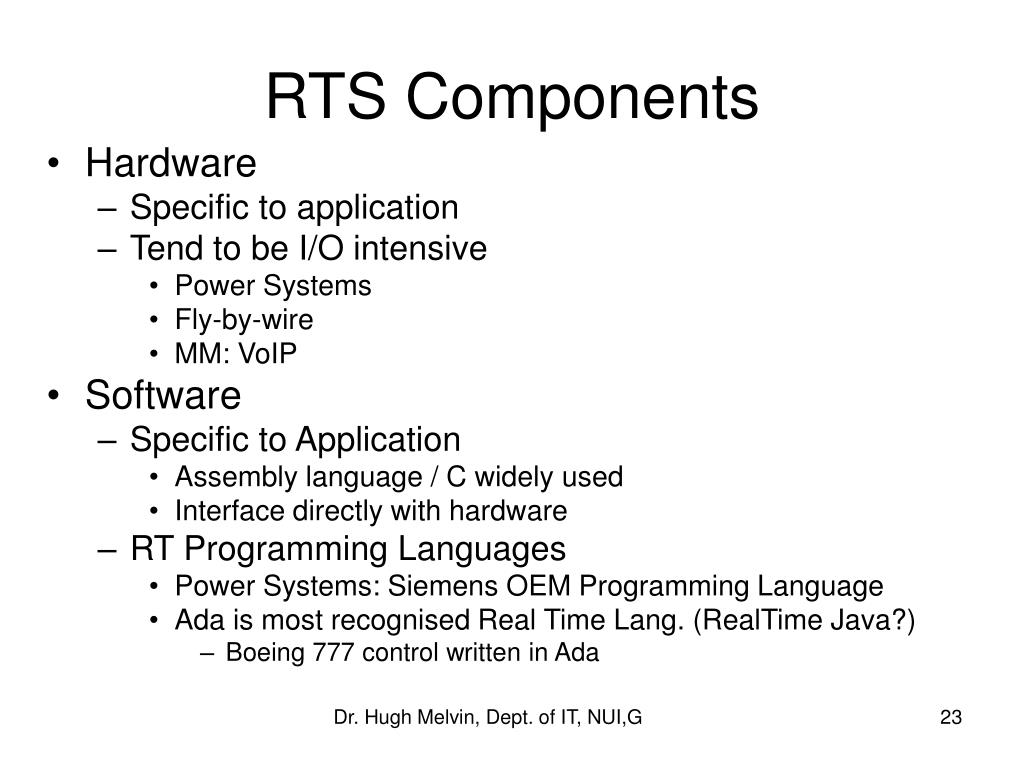 RTS Components

• Hardware
– Specific to application
– Tend to be I/O intensive
• Power Systems
• Fly-by-wire
• MM: VoIP
• Software
– Specific to Application
• Assembly language / C widely used
• Interface directly with hardware
– RT Programming Languages
• Power Systems: Siemens OEM Programming Language
• Ada is most recognised Real Time Lang. (RealTime Java?)
– Boeing 777 control written in Ada

Dr. Hugh Melvin, Dept. of IT, NUI,G

23